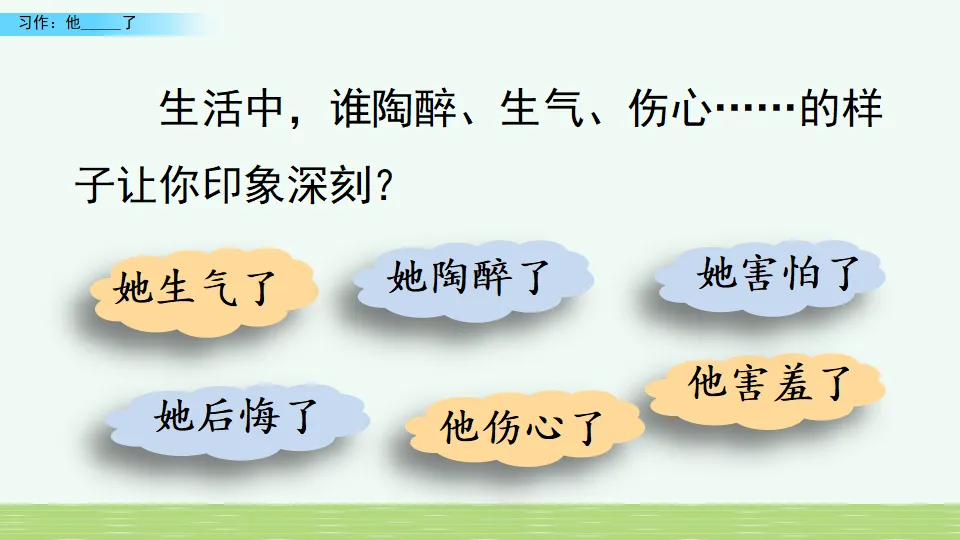 习作：他____了

生活中，谁陶醉、生气、伤心……的样子让你印象深刻？

她生气了

她陶醉了

她害怕了

她后悔了

他伤心了

他害羞了